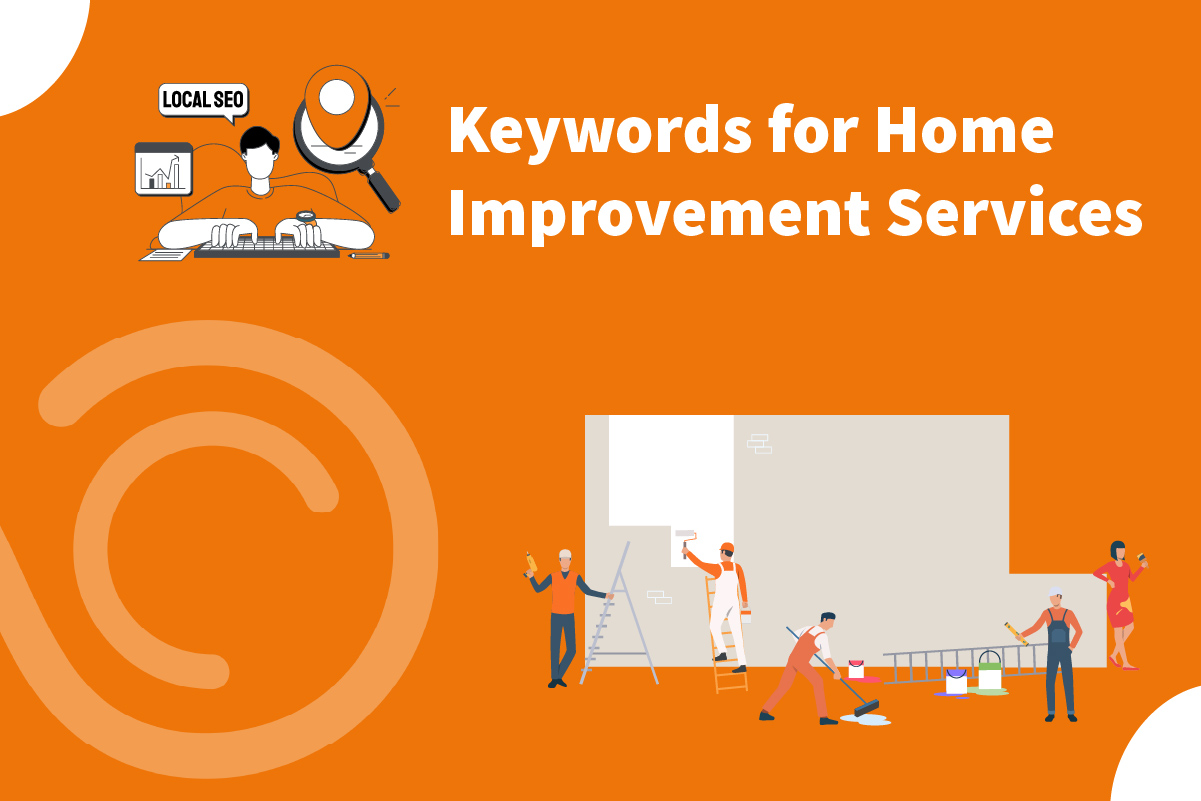 LOCAL SEO

Keywords for Home Improvement Services